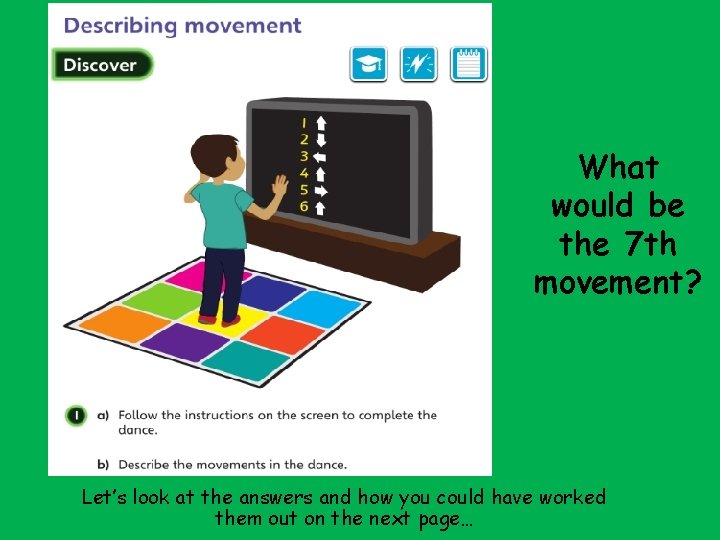 Describing movement

Discover

1 ↑
2 ↓
3 ←
4 ↑
5 →
6 ↑

1 a) Follow the instructions on the screen to complete the dance.

b) Describe the movements in the dance.

What would be the 7th movement?

Let's look at the answers and how you could have worked them out on the next page…